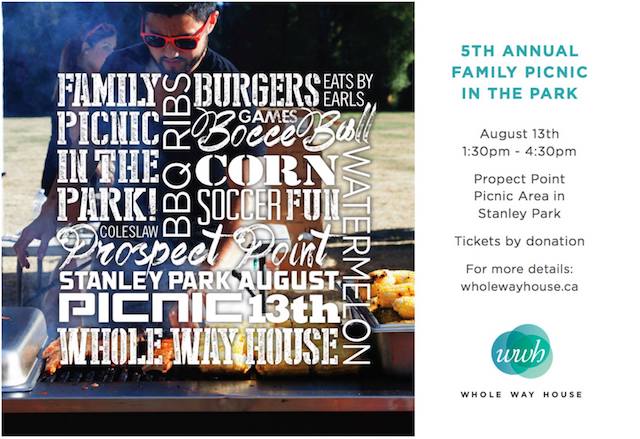 FAMILY PICNIC IN THE PARK!

BBQ RIBS

BURGERS

EATS BY EARLS

GAMES

Bocce Ball

CORN

SOCCER FUN

WATERMELON

COLESLAW

Prospect Point

STANLEY PARK AUGUST

PICNIC 13th

WHOLE WAY HOUSE

5TH ANNUAL FAMILY PICNIC IN THE PARK

August 13th
1:30pm - 4:30pm

Propect Point Picnic Area in Stanley Park

Tickets by donation

For more details:
wholewayhouse.ca

wwh

WHOLE WAY HOUSE